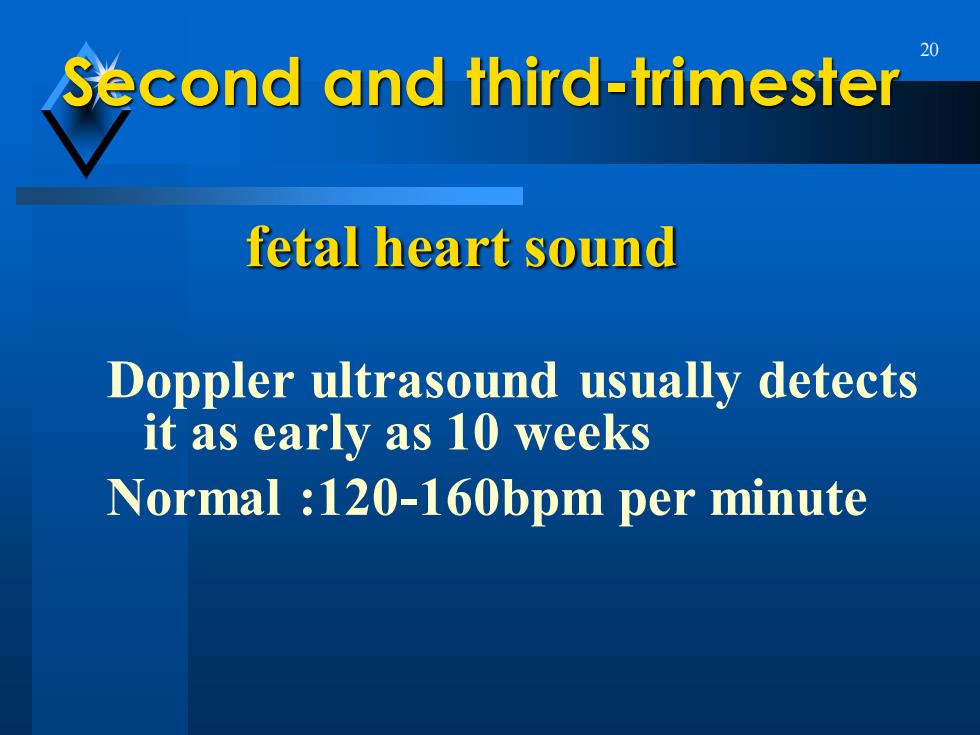 20

Second and third-trimester

fetal heart sound

Doppler ultrasound usually detects it as early as 10 weeks

Normal :120-160bpm per minute